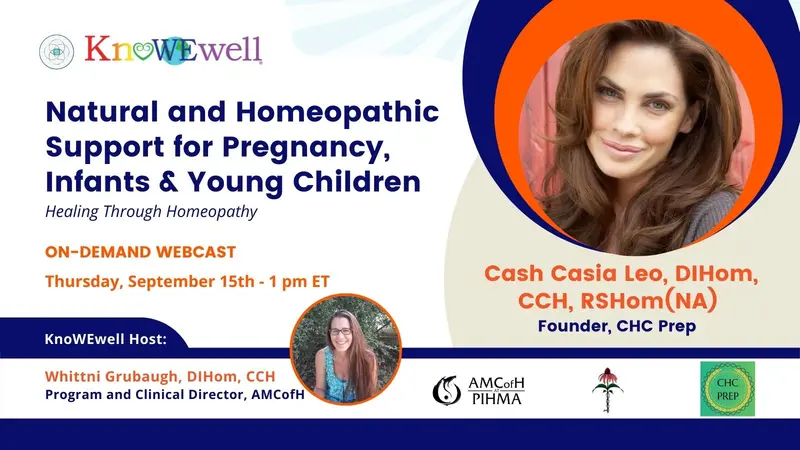 KnoWEwell

Natural and Homeopathic Support for Pregnancy, Infants & Young Children

Healing Through Homeopathy

ON-DEMAND WEBCAST

Thursday, September 15th - 1 pm ET

Cash Casia Leo, DIHom, CCH, RSHom(NA)

Founder, CHC Prep

KnoWEwell Host:

Whittni Grubaugh, DIHom, CCH

Program and Clinical Director, AMCofH

AMCofH AT PIHMA

CHC PREP